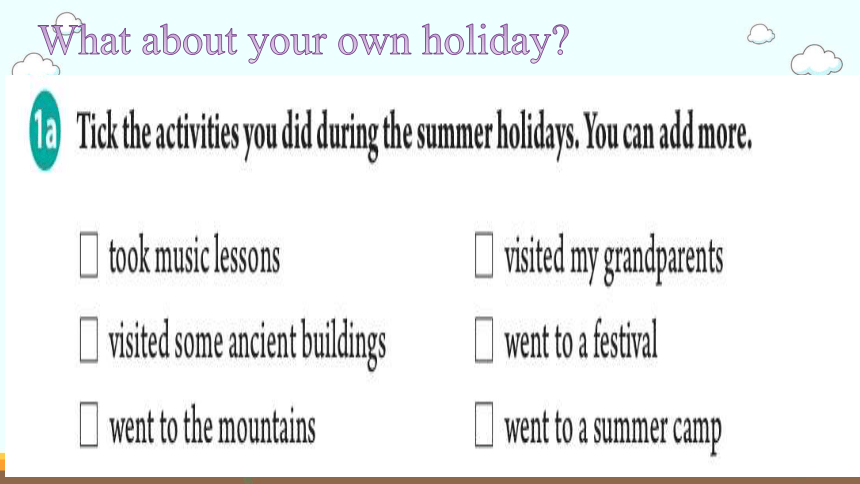 What about your own holiday?

1a Tick the activities you did during the summer holidays. You can add more.

☐ took music lessons

☐ visited some ancient buildings

☐ went to the mountains

☐ visited my grandparents

☐ went to a festival

☐ went to a summer camp